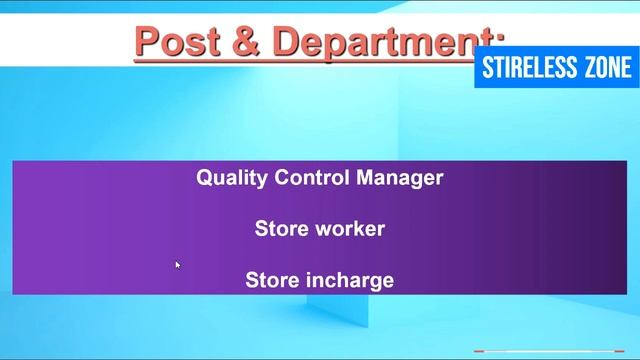 Post & Department:

STIRELESS ZONE

Quality Control Manager

Store worker

Store incharge